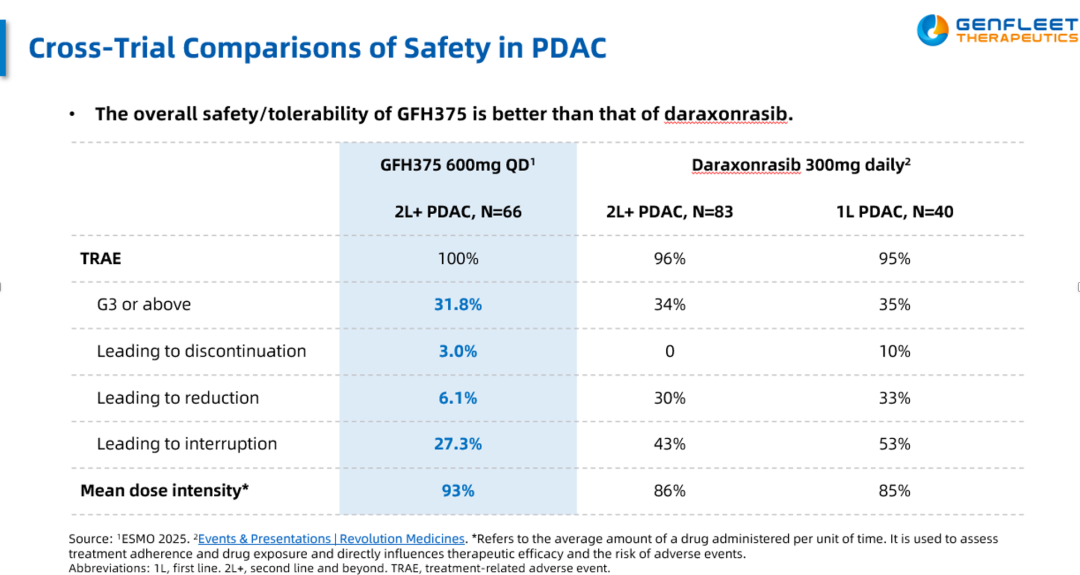 Cross-Trial Comparisons of Safety in PDAC

GENFLEET THERAPEUTICS

• The overall safety/tolerability of GFH375 is better than that of daraxonrasib.

| | GFH375 600mg QD$^1$ | Daraxonrasib 300mg daily$^2$ | |
|---|---|---|---|
| | 2L+ PDAC, N=66 | 2L+ PDAC, N=83 | 1L PDAC, N=40 |
| TRAE | 100% | 96% | 95% |
| G3 or above | 31.8% | 34% | 35% |
| Leading to discontinuation | 3.0% | 0 | 10% |
| Leading to reduction | 6.1% | 30% | 33% |
| Leading to interruption | 27.3% | 43% | 53% |
| Mean dose intensity* | 93% | 86% | 85% |

Source: $^1$ESMO 2025. $^2$Events & Presentations | Revolution Medicines. *Refers to the average amount of a drug administered per unit of time. It is used to assess treatment adherence and drug exposure and directly influences therapeutic efficacy and the risk of adverse events.
Abbreviations: 1L, first line. 2L+, second line and beyond. TRAE, treatment-related adverse event.